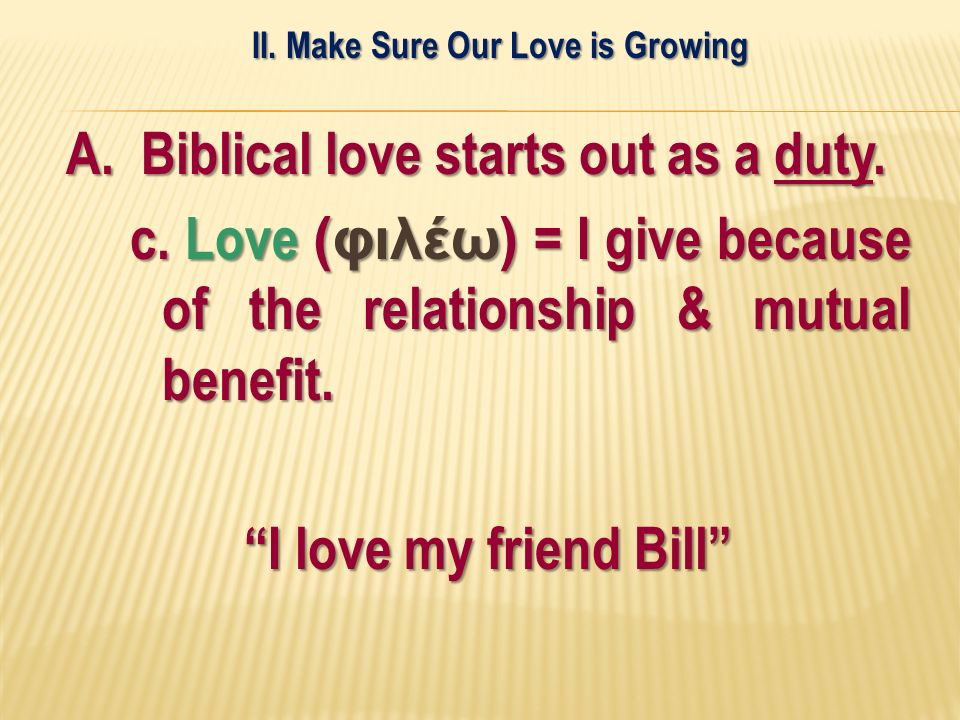 II. Make Sure Our Love is Growing

A. Biblical love starts out as a duty.

c. Love (φιλέω) = I give because of the relationship & mutual benefit.

“I love my friend Bill”